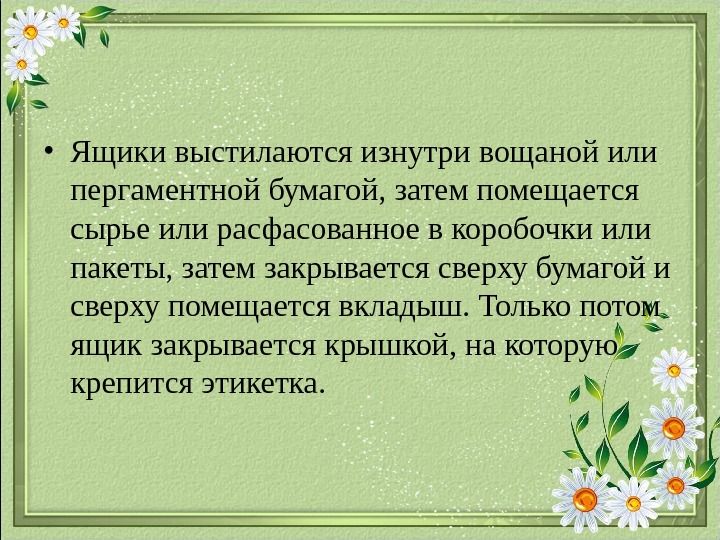 • Ящики выстилаются изнутри вощаной или пергаментной бумагой, затем помещается сырье или расфасованное в коробочки или пакеты, затем закрывается сверху бумагой и сверху помещается вкладыш. Только потом ящик закрывается крышкой, на которую крепится этикетка.